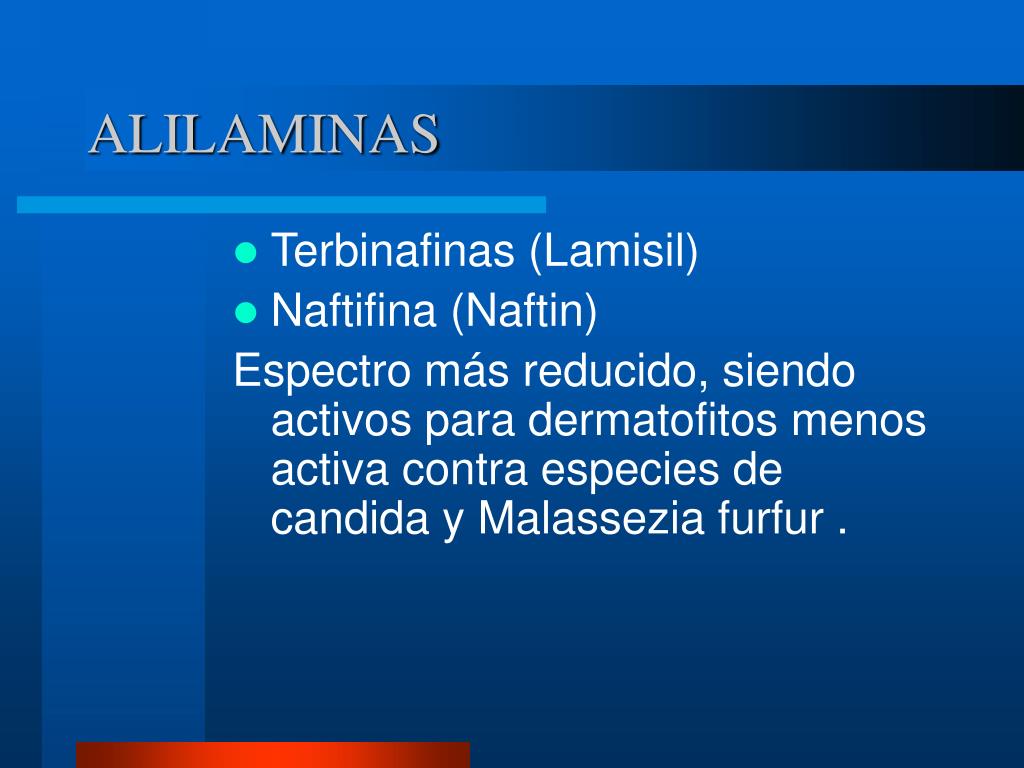 ALILAMINAS

- Terbinafinas (Lamisil)
- Naftifina (Naftin)

Espectro más reducido, siendo activos para dermatofitos menos activa contra especies de candida y Malassezia furfur .